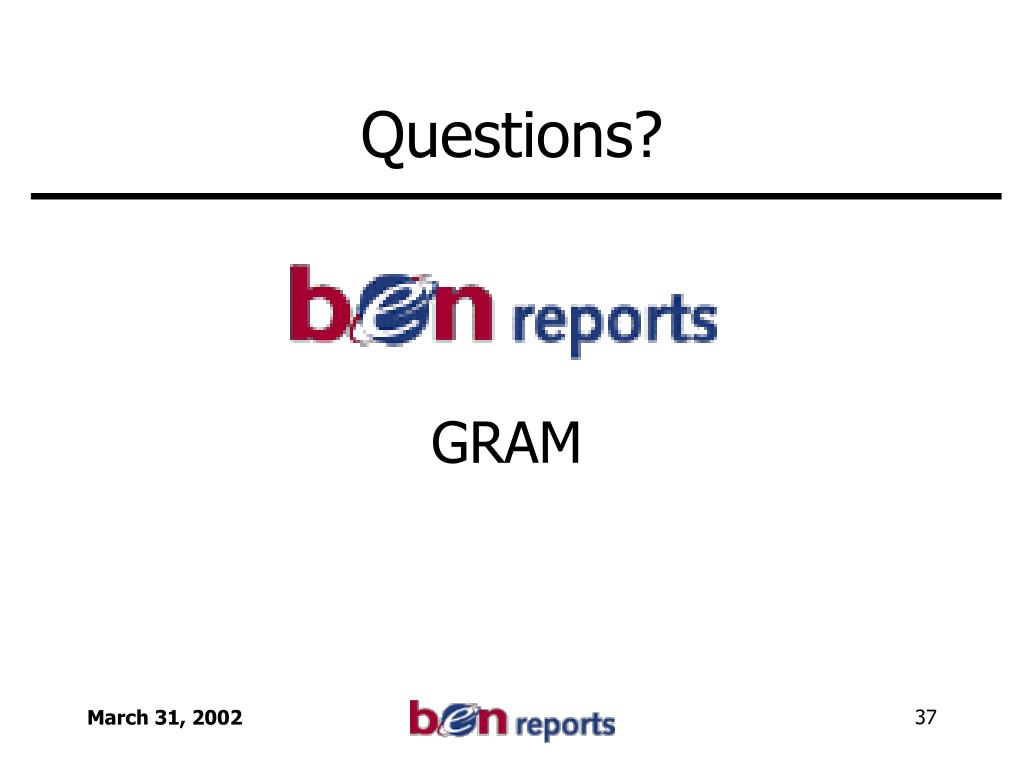 Questions?

ben reports

GRAM

March 31, 2002

ben reports

37